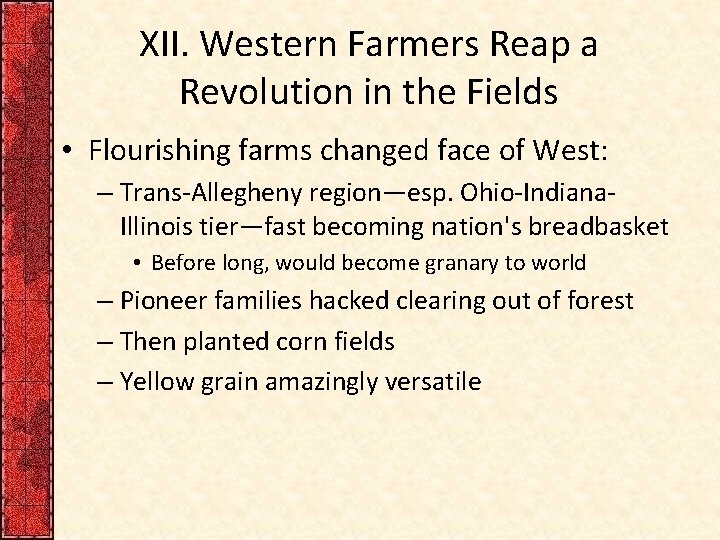 XII. Western Farmers Reap a Revolution in the Fields

• Flourishing farms changed face of West:

– Trans-Allegheny region—esp. Ohio-Indiana-Illinois tier—fast becoming nation's breadbasket

• Before long, would become granary to world

– Pioneer families hacked clearing out of forest

– Then planted corn fields

– Yellow grain amazingly versatile